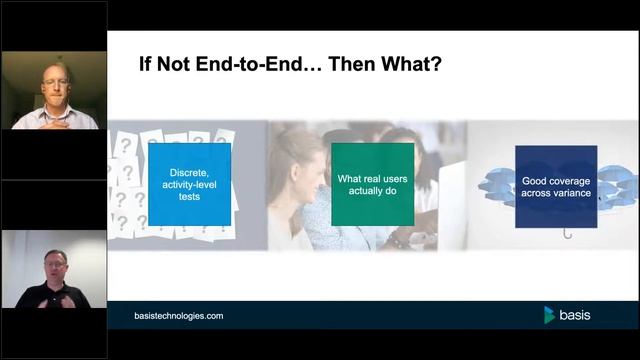 If Not End-to-End… Then What?

Discrete, activity-level tests

What real users actually do

Good coverage across variance

basistechnologies.com

basis